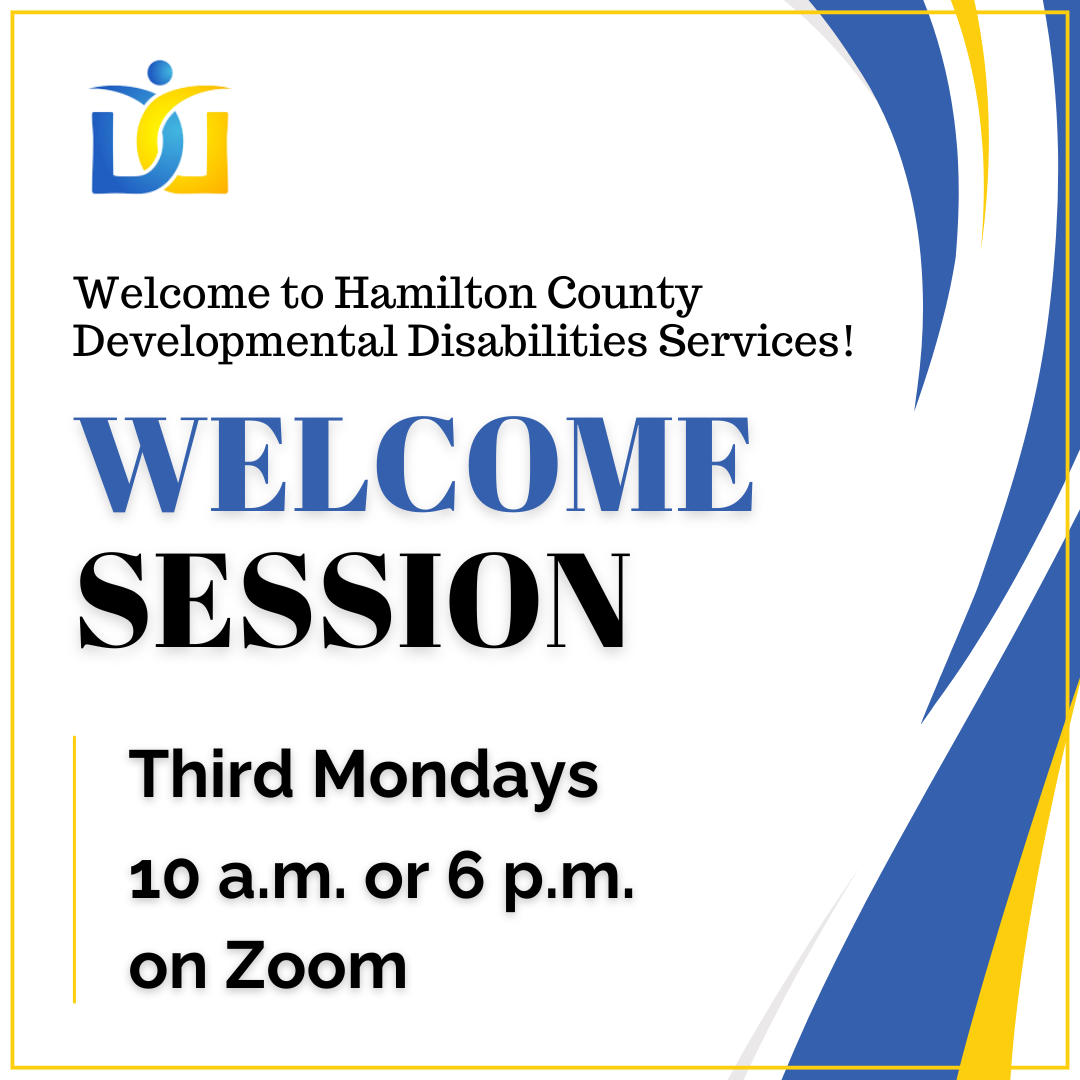 Welcome to Hamilton County Developmental Disabilities Services!

WELCOME SESSION

Third Mondays
10 a.m. or 6 p.m.
on Zoom